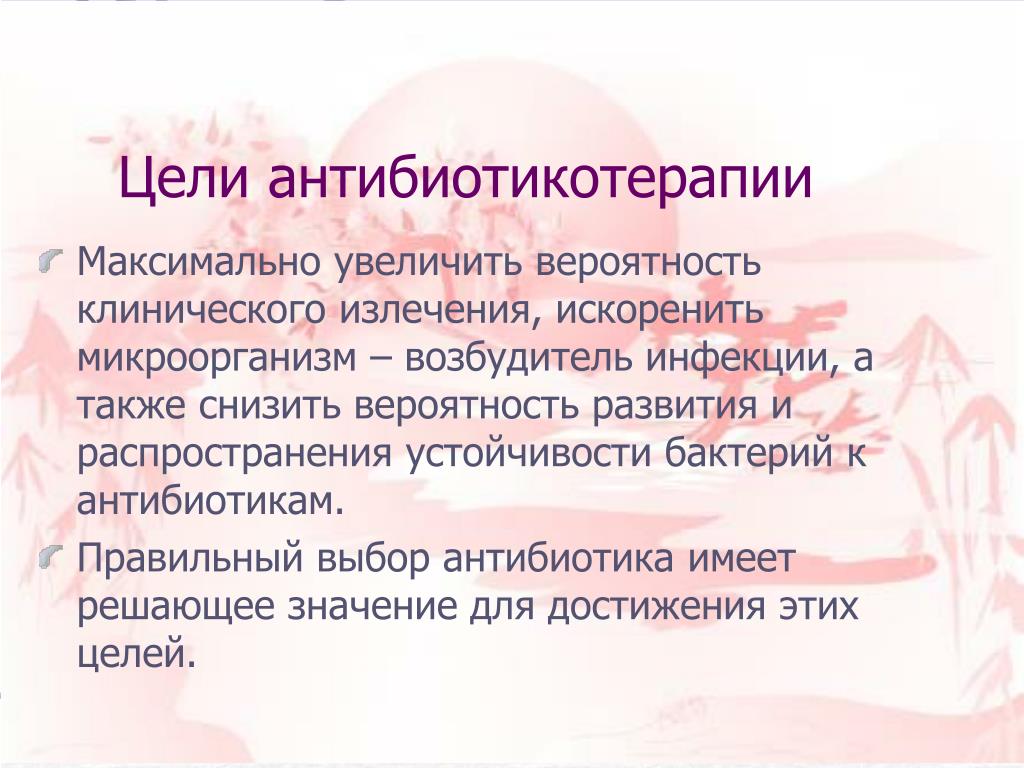 Цели антибиотикотерапии

Максимально увеличить вероятность клинического излечения, искоренить микроорганизм – возбудитель инфекции, а также снизить вероятность развития и распространения устойчивости бактерий к антибиотикам.

Правильный выбор антибиотика имеет решающее значение для достижения этих целей.